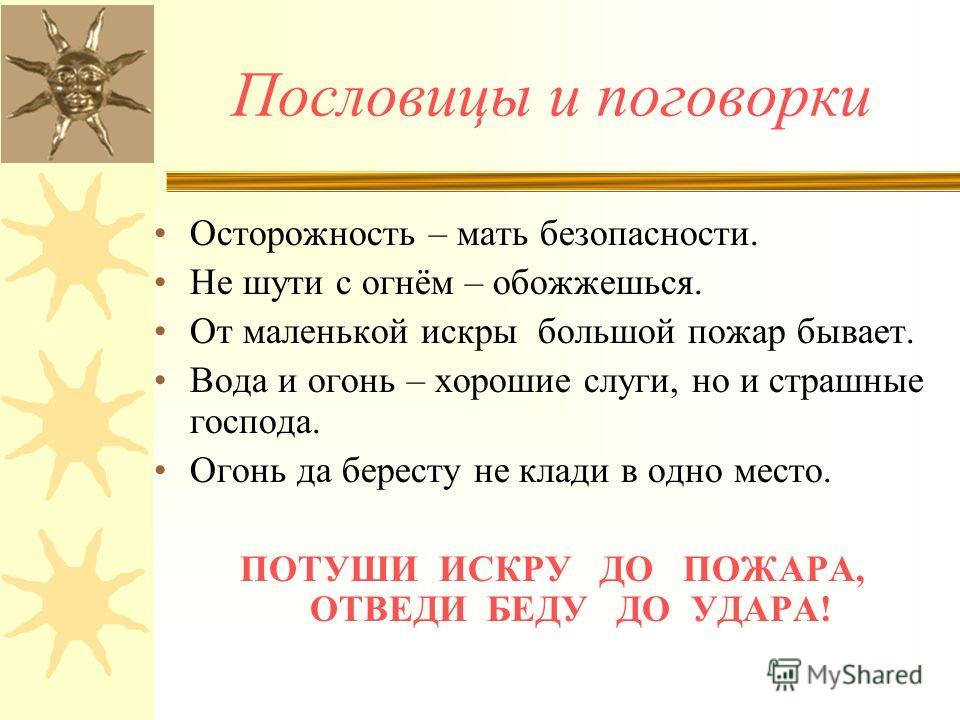 Пословицы и поговорки

• Осторожность – мать безопасности.
• Не шути с огнём – обожжешься.
• От маленькой искры большой пожар бывает.
• Вода и огонь – хорошие слуги, но и страшные господа.
• Огонь да бересту не клади в одно место.

ПОТУШИ ИСКРУ ДО ПОЖАРА,
ОТВЕДИ БЕДУ ДО УДАРА!

MyShared